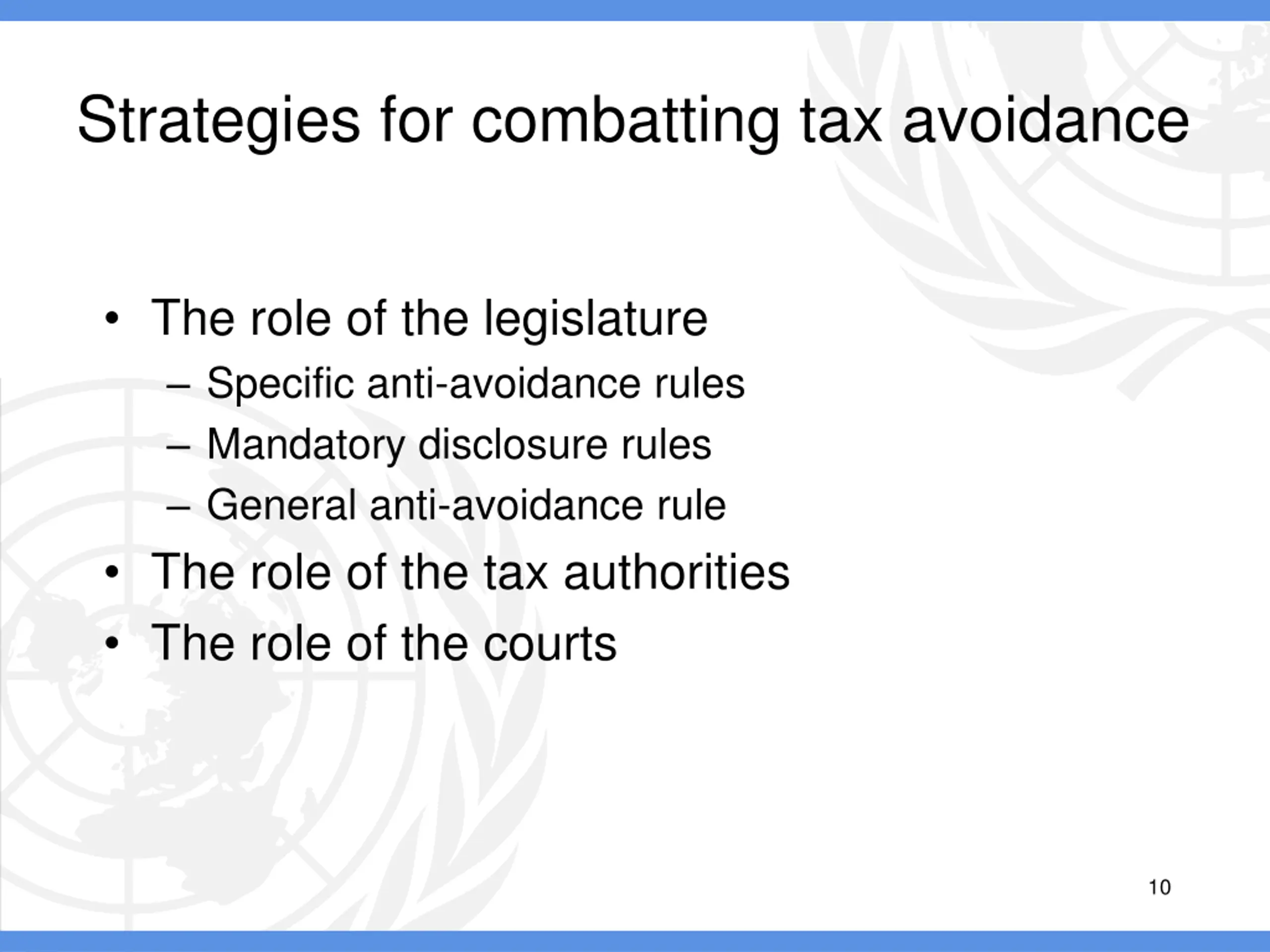 Strategies for combatting tax avoidance

• The role of the legislature
  – Specific anti-avoidance rules
  – Mandatory disclosure rules
  – General anti-avoidance rule
• The role of the tax authorities
• The role of the courts

10